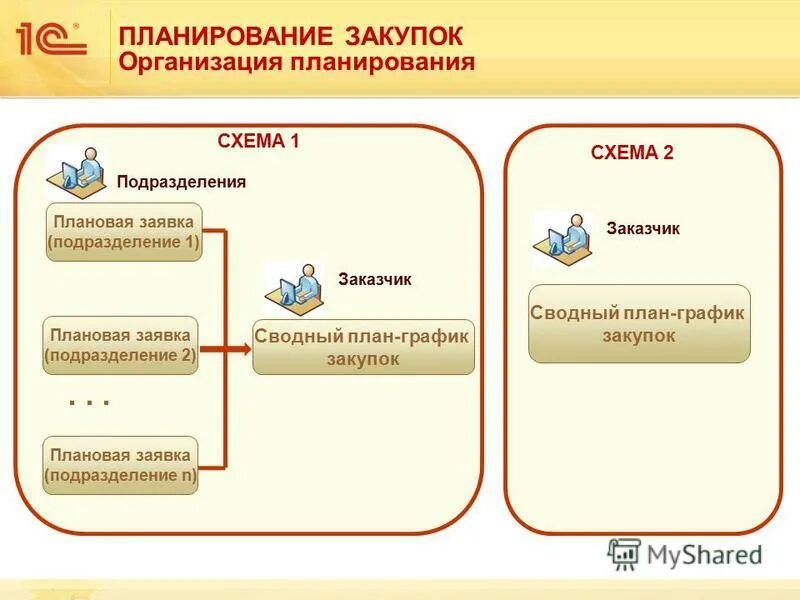 1С

ПЛАНИРОВАНИЕ ЗАКУПОК
Организация планирования

СХЕМА 1

Подразделения

Плановая заявка (подразделение 1)

Плановая заявка (подразделение 2)

. . .

Плановая заявка (подразделение n)

Заказчик

Сводный план-график закупок

СХЕМА 2

Заказчик

Сводный план-график закупок

MyShared